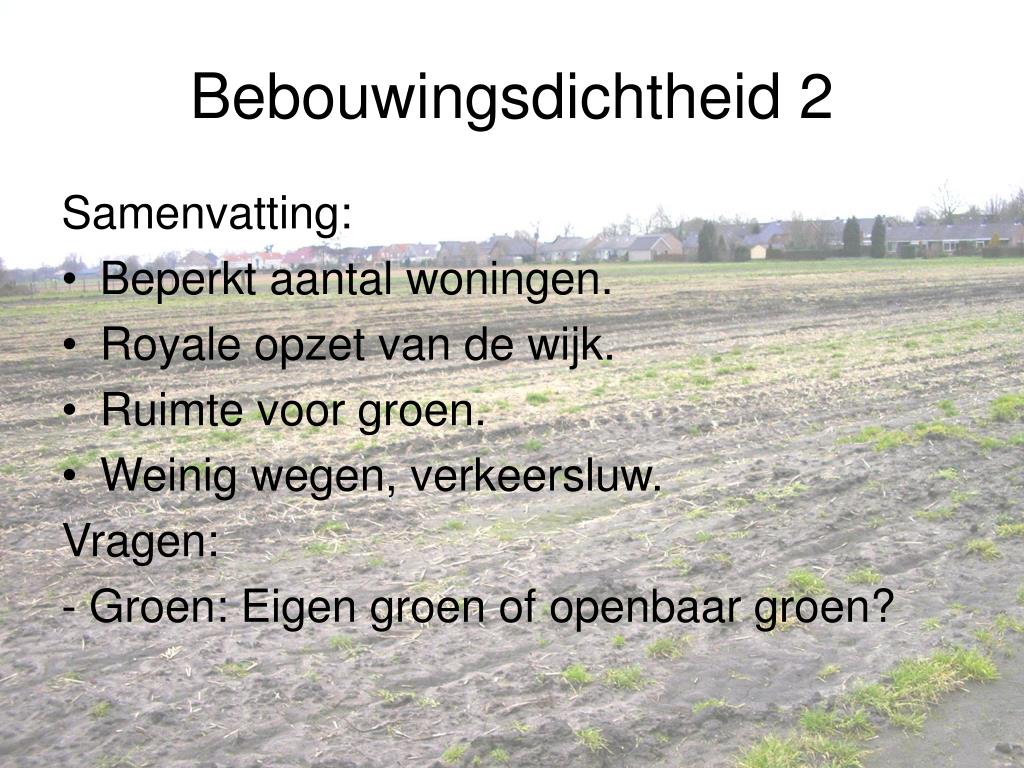 Bebouwingsdichtheid 2

Samenvatting:
• Beperkt aantal woningen.
• Royale opzet van de wijk.
• Ruimte voor groen.
• Weinig wegen, verkeersluw.
Vragen:
- Groen: Eigen groen of openbaar groen?